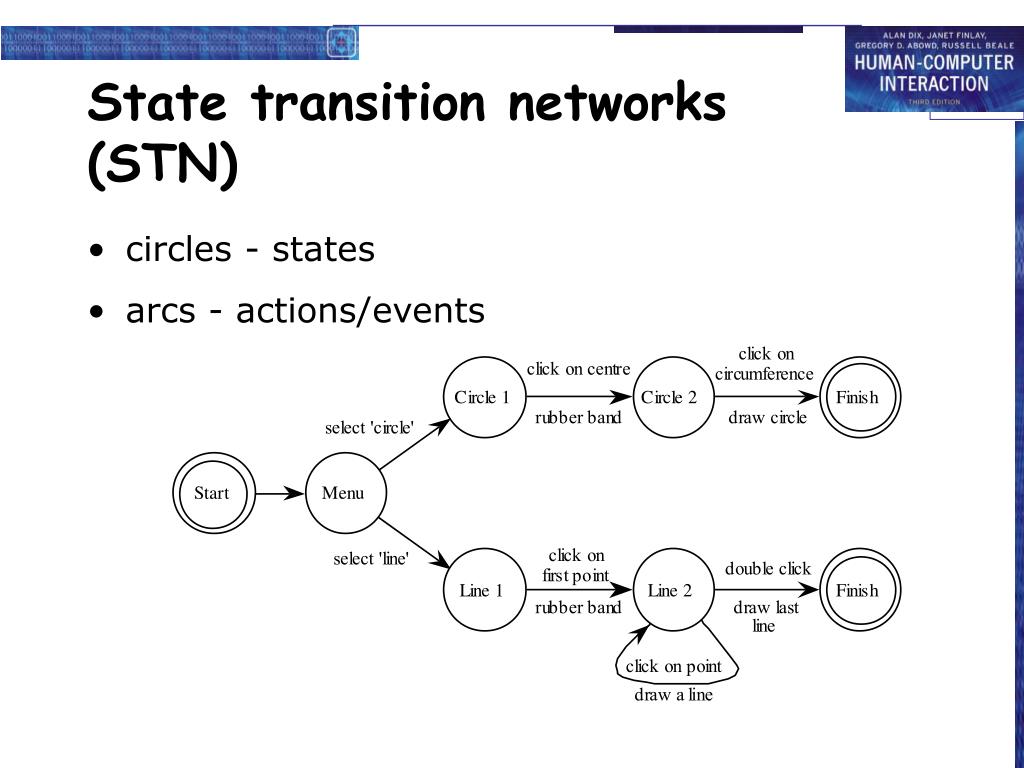 ALAN DIX, JANET FINLAY, GREGORY D. ABOWD, RUSSELL BEALE
HUMAN-COMPUTER INTERACTION
THIRD EDITION

State transition networks (STN)

• circles - states
• arcs - actions/events

Start
Menu
select 'circle'
Circle 1
click on centre
rubber band
Circle 2
click on circumference
draw circle
Finish
select 'line'
Line 1
click on first point
rubber band
Line 2
double click
draw last line
Finish
click on point
draw a line